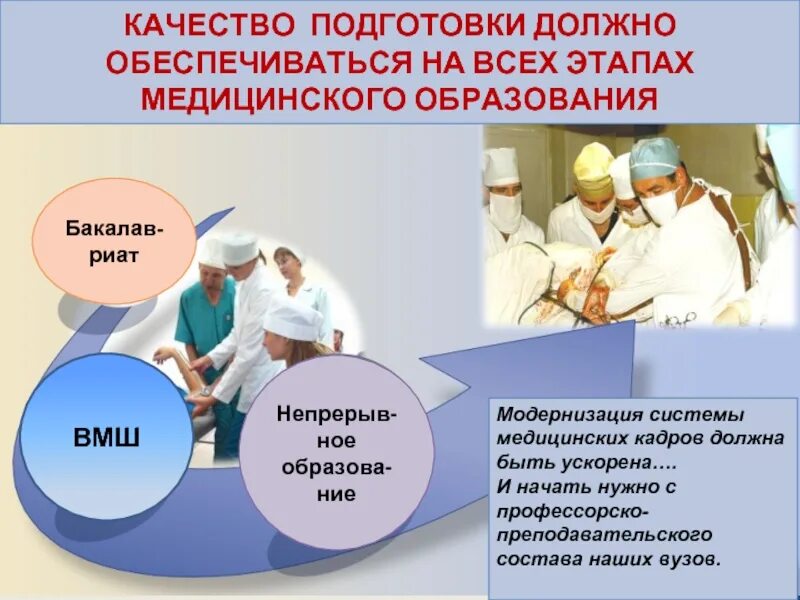 КАЧЕСТВО ПОДГОТОВКИ ДОЛЖНО ОБЕСПЕЧИВАТЬСЯ НА ВСЕХ ЭТАПАХ МЕДИЦИНСКОГО ОБРАЗОВАНИЯ

Бакалавриат

ВМШ

Непрерывное образование

Модернизация системы медицинских кадров должна быть ускорена….
И начать нужно с профессорско-преподавательского состава наших вузов.